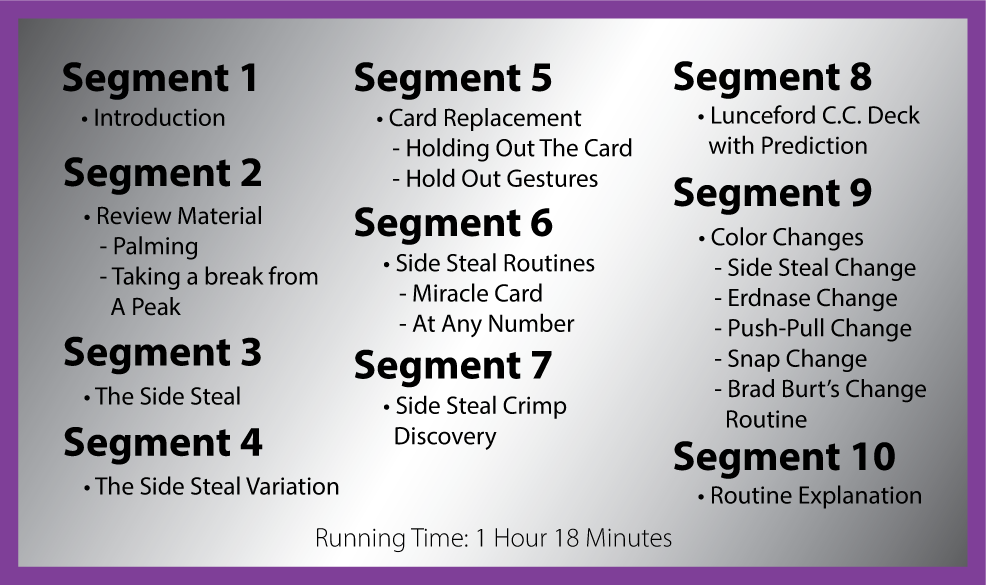 Segment 1
• Introduction

Segment 2
• Review Material
- Palming
- Taking a break from A Peak

Segment 3
• The Side Steal

Segment 4
• The Side Steal Variation

Segment 5
• Card Replacement
- Holding Out The Card
- Hold Out Gestures

Segment 6
• Side Steal Routines
- Miracle Card
- At Any Number

Segment 7
• Side Steal Crimp Discovery

Segment 8
• Lunceford C.C. Deck with Prediction

Segment 9
• Color Changes
- Side Steal Change
- Erdnase Change
- Push-Pull Change
- Snap Change
- Brad Burt's Change Routine

Segment 10
• Routine Explanation

Running Time: 1 Hour 18 Minutes